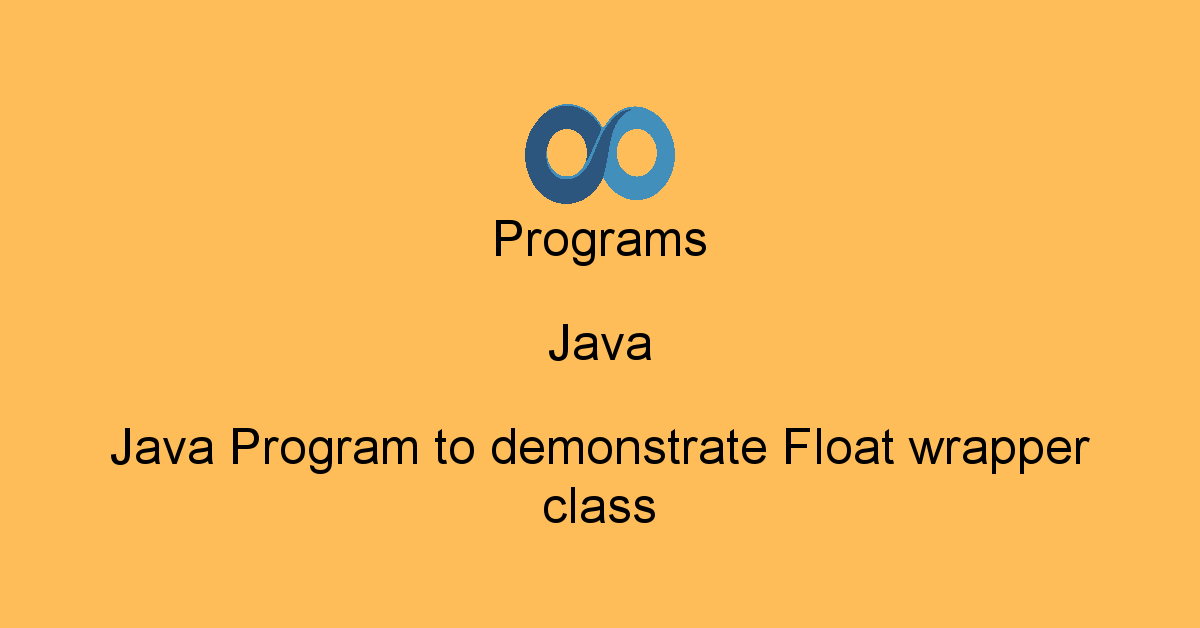 Programs

Java

Java Program to demonstrate Float wrapper class